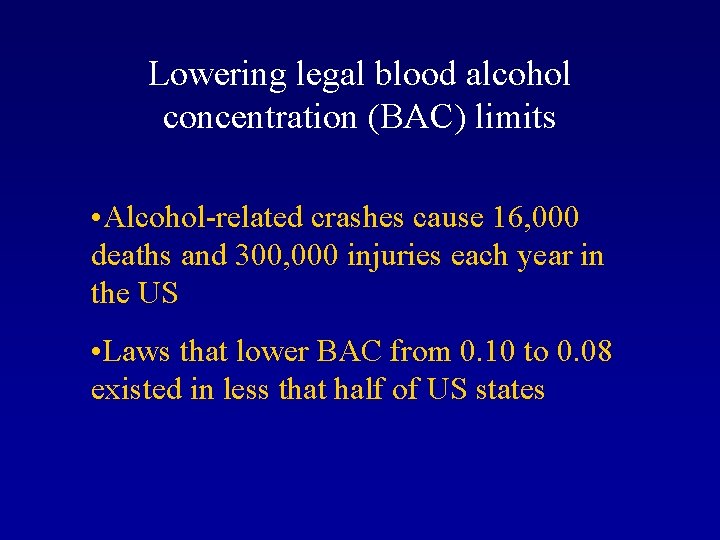 Lowering legal blood alcohol concentration (BAC) limits

•Alcohol-related crashes cause 16,000 deaths and 300,000 injuries each year in the US

•Laws that lower BAC from 0.10 to 0.08 existed in less that half of US states